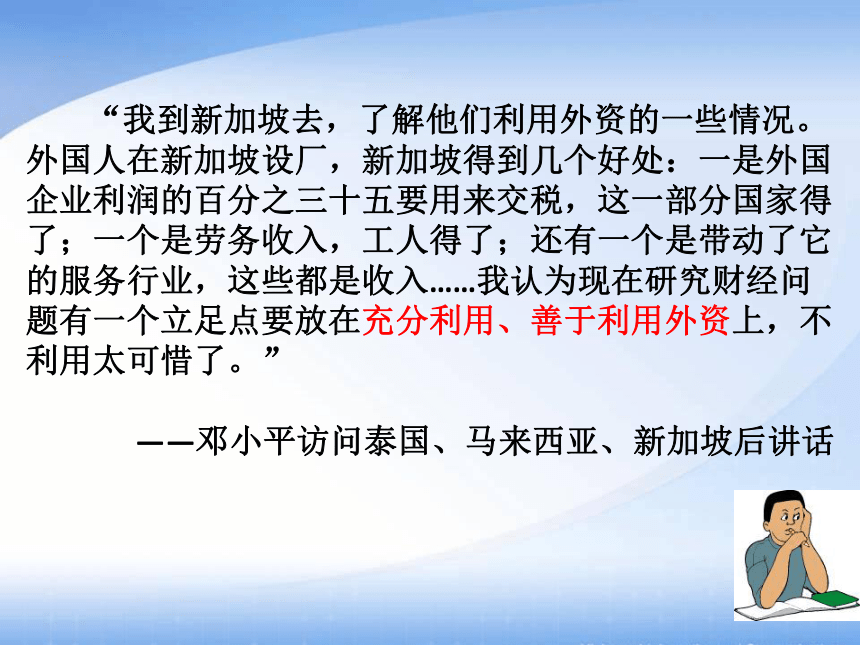 “我到新加坡去，了解他们利用外资的一些情况。外国人在新加坡设厂，新加坡得到几个好处：一是外国企业利润的百分之三十五要用来交税，这一部分国家得了；一个是劳务收入，工人得了；还有一个是带动了它的服务行业，这些都是收入……我认为现在研究财经问题有一个立足点要放在充分利用、善于利用外资上，不利用太可惜了。”

——邓小平访问泰国、马来西亚、新加坡后讲话